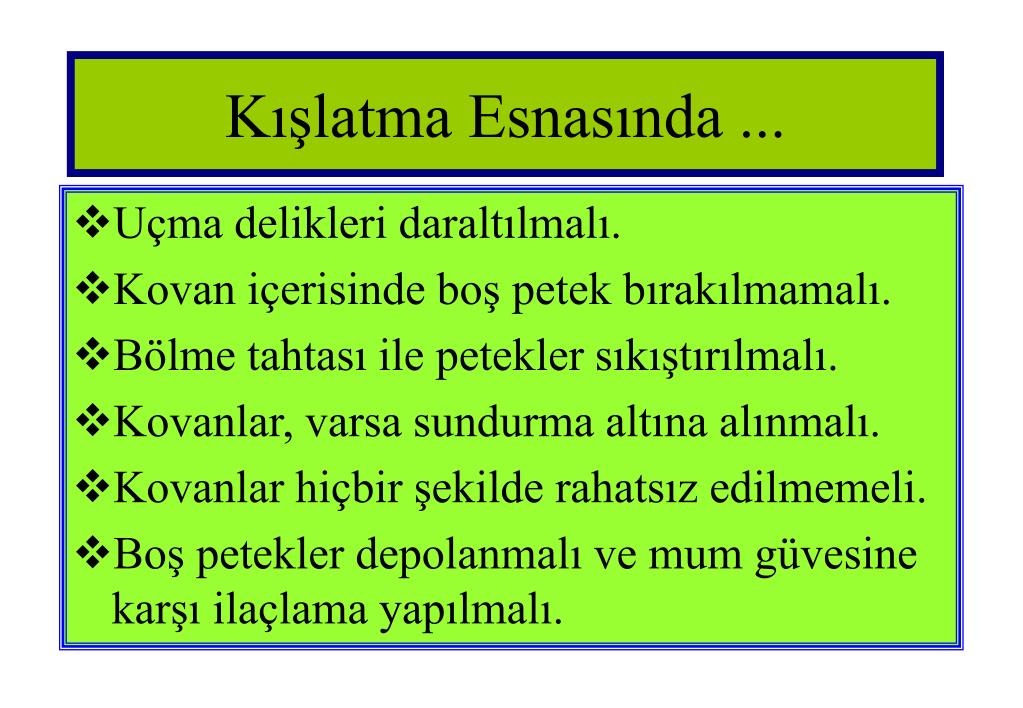 Kışlatma Esnasında ...

❖Uçma delikleri daraltılmalı.
❖Kovan içerisinde boş petek bırakılmamalı.
❖Bölme tahtası ile petekler sıkıştırılmalı.
❖Kovanlar, varsa sundurma altına alınmalı.
❖Kovanlar hiçbir şekilde rahatsız edilmemeli.
❖Boş petekler depolanmalı ve mum güvesine karşı ilaçlama yapılmalı.